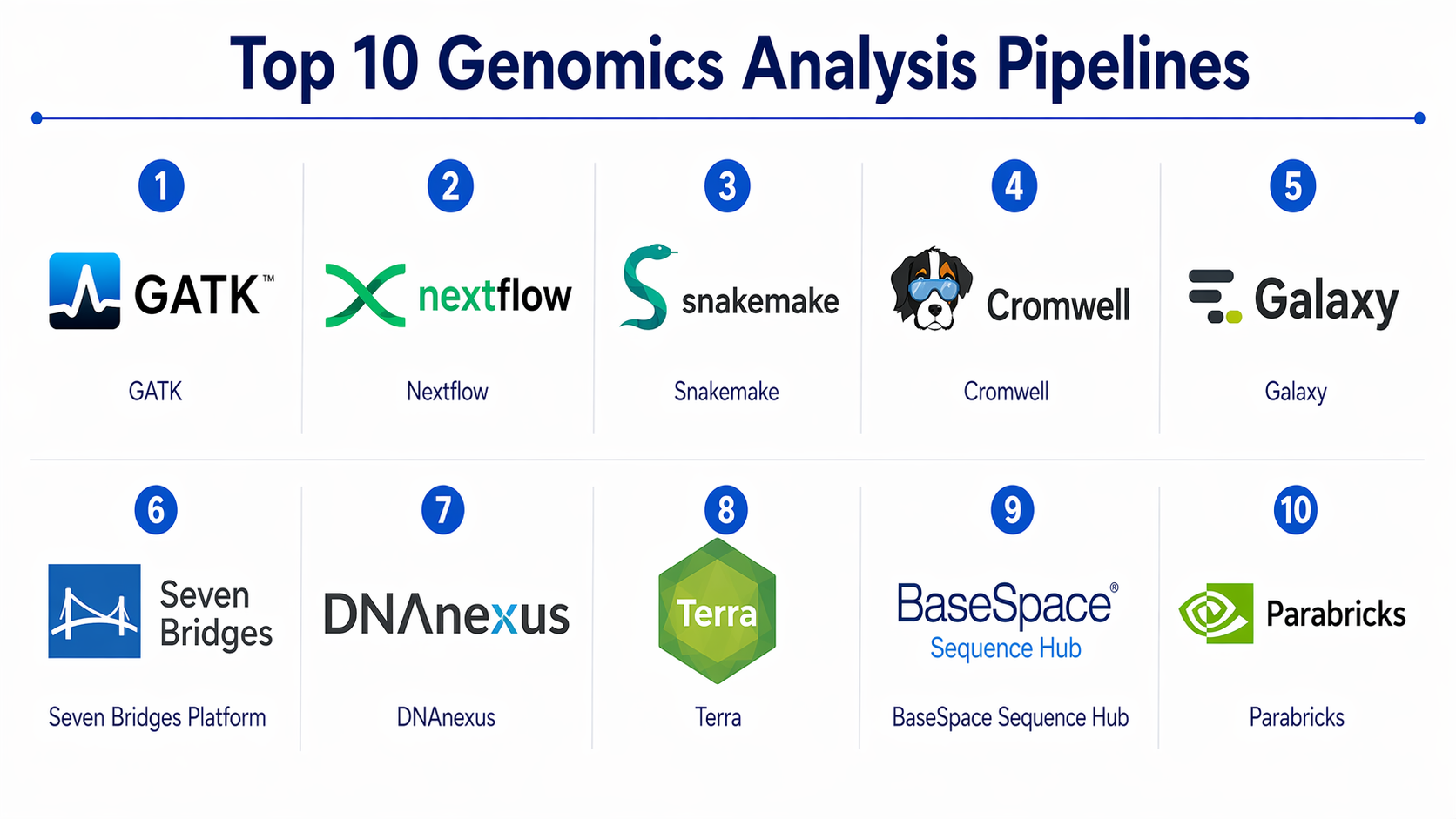 Top 10 Genomics Analysis Pipelines

1

GATK™

GATK

2

nextflow

Nextflow

3

snakemake

Snakemake

4

Cromwell

Cromwell

5

Galaxy

Galaxy

6

Seven Bridges

Seven Bridges Platform

7

DNAnexus

DNAnexus

8

Terra

Terra

9

BaseSpace® Sequence Hub

BaseSpace Sequence Hub

10

Parabricks

Parabricks